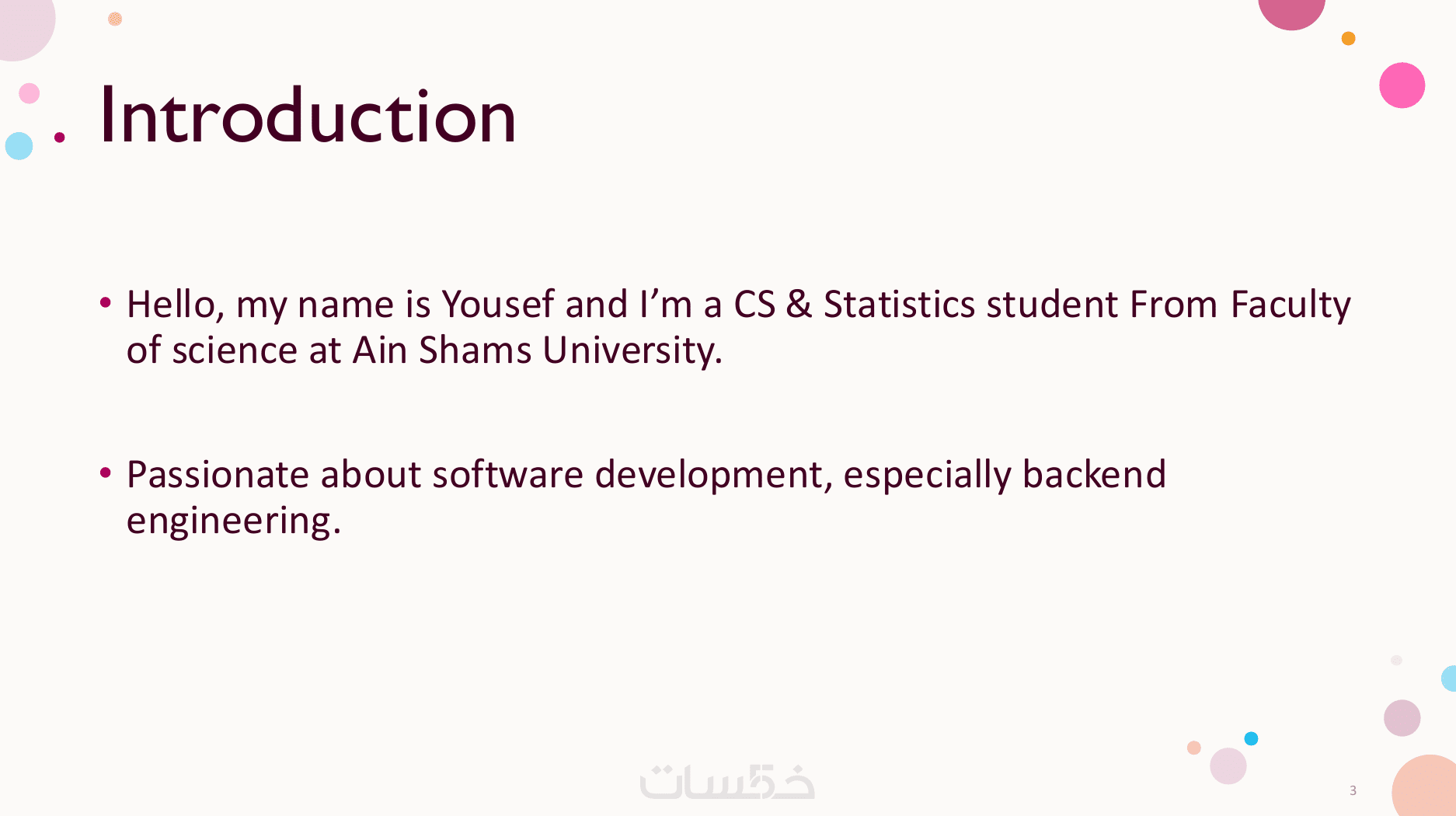 Introduction

• Hello, my name is Yousef and I'm a CS & Statistics student From Faculty of science at Ain Shams University.

• Passionate about software development, especially backend engineering.

3

خمسات